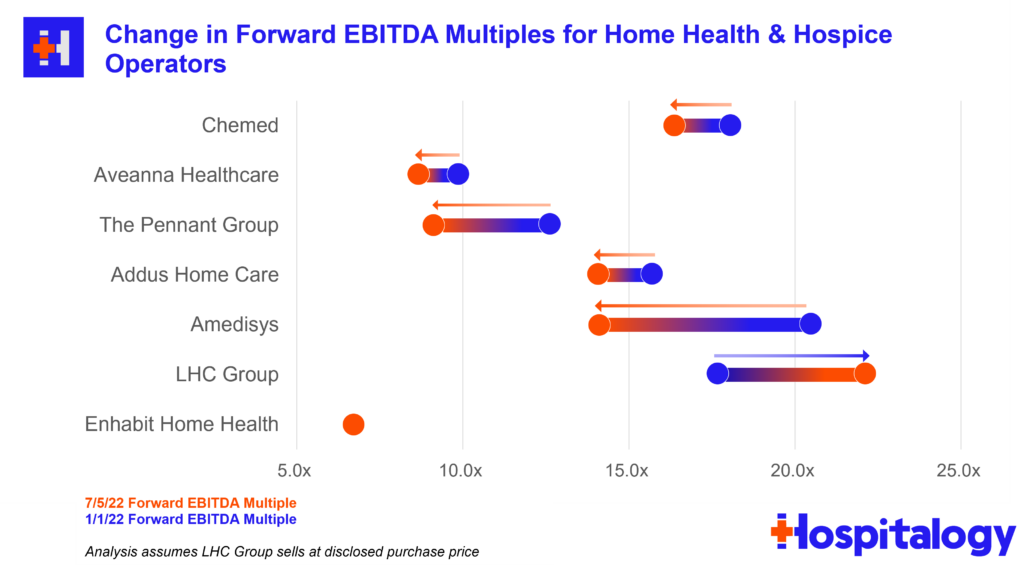 Change in Forward EBITDA Multiples for Home Health & Hospice Operators

Chemed
Aveanna Healthcare
The Pennant Group
Addus Home Care
Amedisys
LHC Group
Enhabit Home Health

5.0x
10.0x
15.0x
20.0x
25.0x

7/5/22 Forward EBITDA Multiple
1/1/22 Forward EBITDA Multiple

Analysis assumes LHC Group sells at disclosed purchase price

Hospitalogy